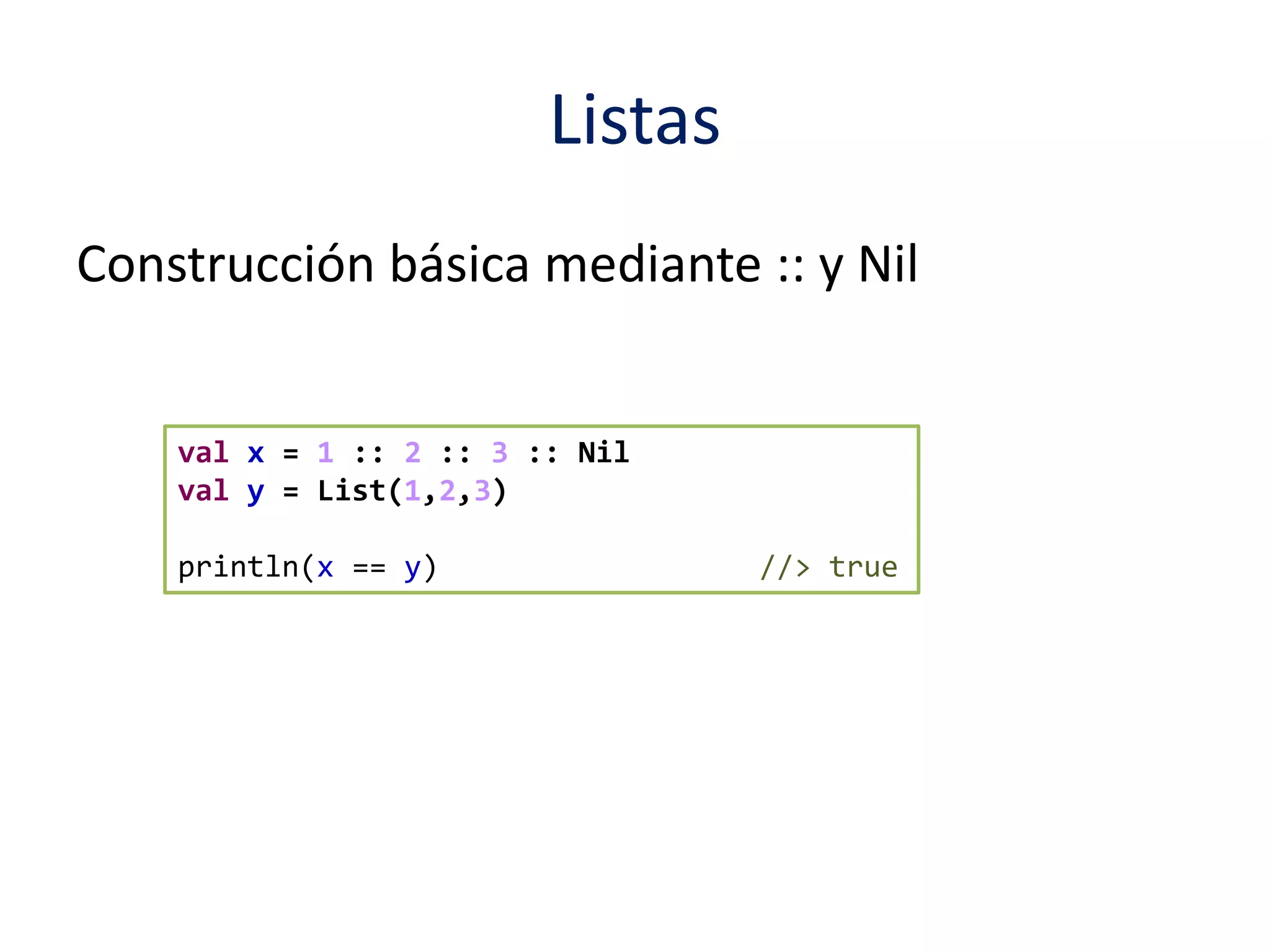 Listas

Construcción básica mediante :: y Nil

val x = 1 :: 2 :: 3 :: Nil
val y = List(1,2,3)

println(x == y) //> true